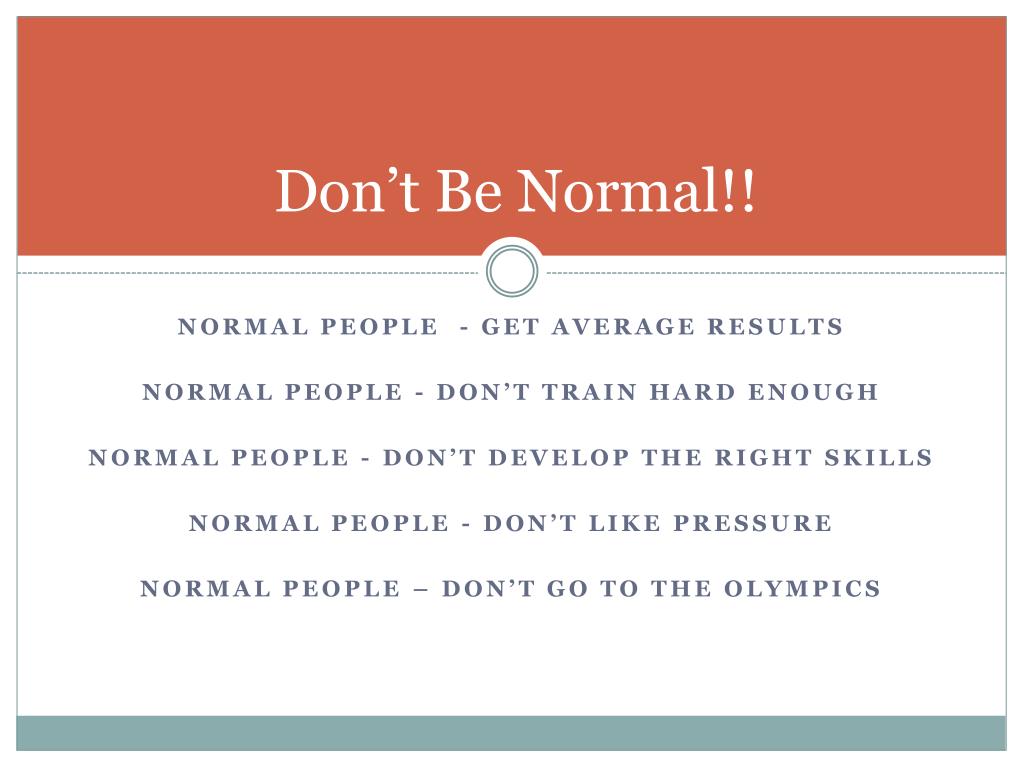 Don’t Be Normal!!

NORMAL PEOPLE  - GET AVERAGE RESULTS

NORMAL PEOPLE - DON’T TRAIN HARD ENOUGH

NORMAL PEOPLE - DON’T DEVELOP THE RIGHT SKILLS

NORMAL PEOPLE - DON’T LIKE PRESSURE

NORMAL PEOPLE – DON’T GO TO THE OLYMPICS